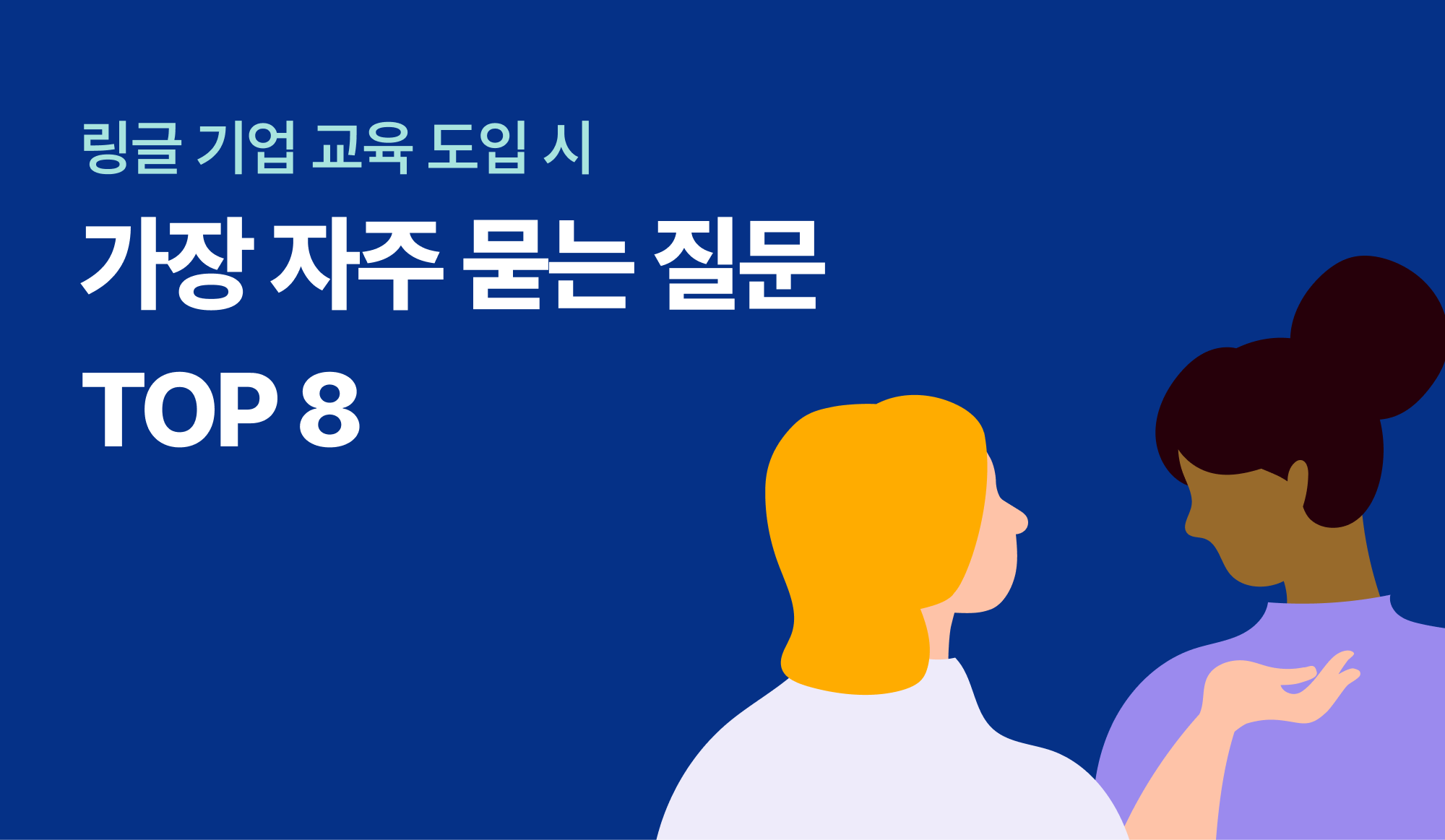 링글 기업 교육 도입 시

가장 자주 묻는 질문

TOP 8